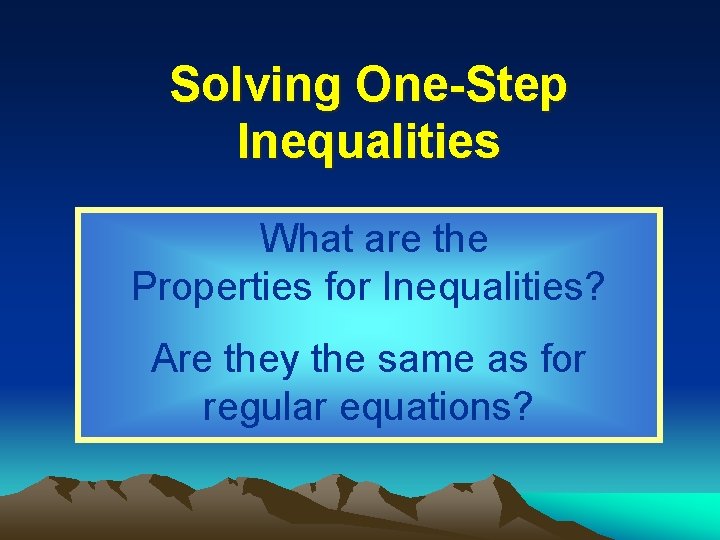 Solving One-Step Inequalities

What are the Properties for Inequalities?

Are they the same as for regular equations?